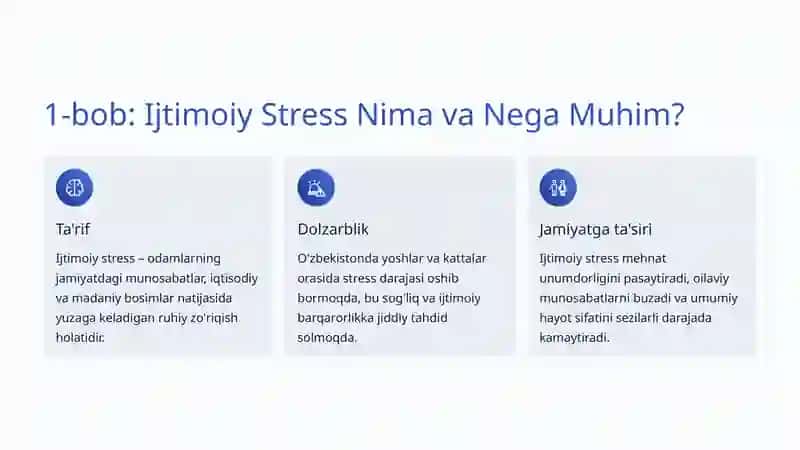 1-bob: Ijtimoiy Stress Nima va Nega Muhim?

Ta'rif

Ijtimoiy stress – odamlarning jamiyatdagi munosabatlar, iqtisodiy va madaniy bosimlar natijasida yuzaga keladigan ruhiy zo'riqish holatidir.

Dolzarblik

O'zbekistonda yoshlar va kattalar orasida stress darajasi oshib bormoqda, bu sog'liq va ijtimoiy barqarorlikka jiddiy tahdid solmoqda.

Jamiyatga ta'siri

Ijtimoiy stress mehnat unumdorligini pasaytiradi, oilaviy munosabatlarni buzadi va umumiy hayot sifatini sezilarli darajada kamaytiradi.